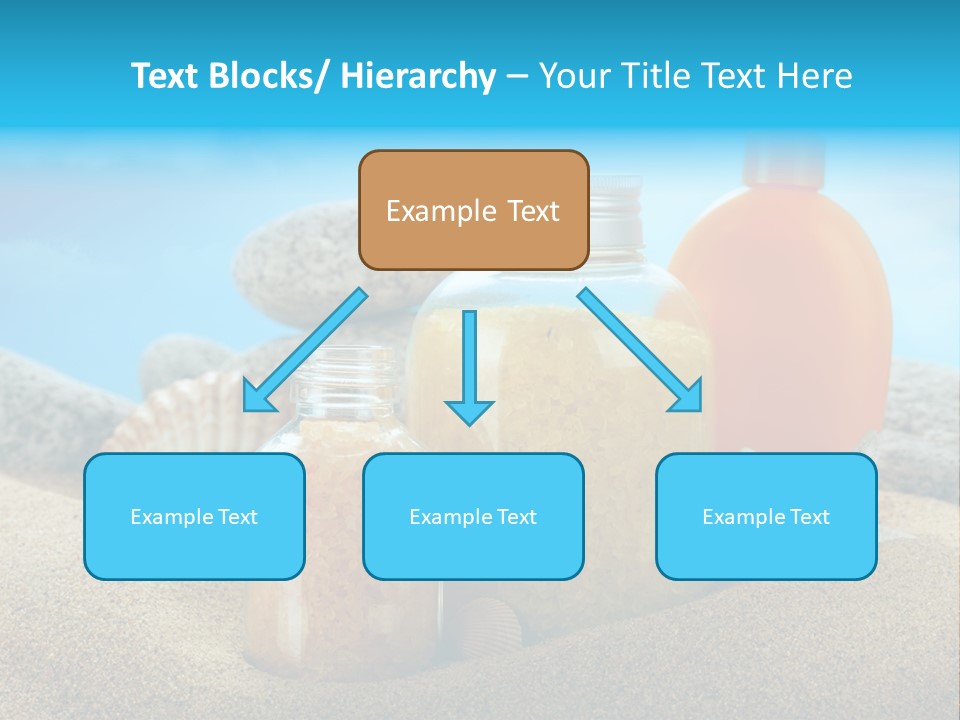 Text Blocks/ Hierarchy – Your Title Text Here

Example Text

Example Text

Example Text

Example Text